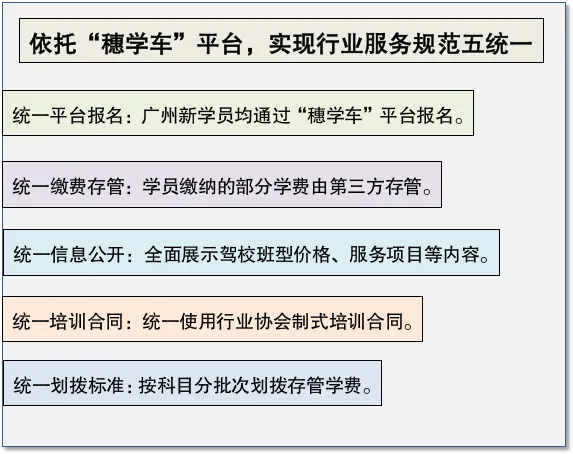 依托“穗学车”平台，实现行业服务规范五统一

统一平台报名：广州新学员均通过“穗学车”平台报名。

统一缴费存管：学员缴纳的部分学费由第三方存管。

统一信息公开：全面展示驾校班型价格、服务项目等内容。

统一培训合同：统一使用行业协会制式培训合同。

统一划拨标准：按科目分批次划拨存管学费。